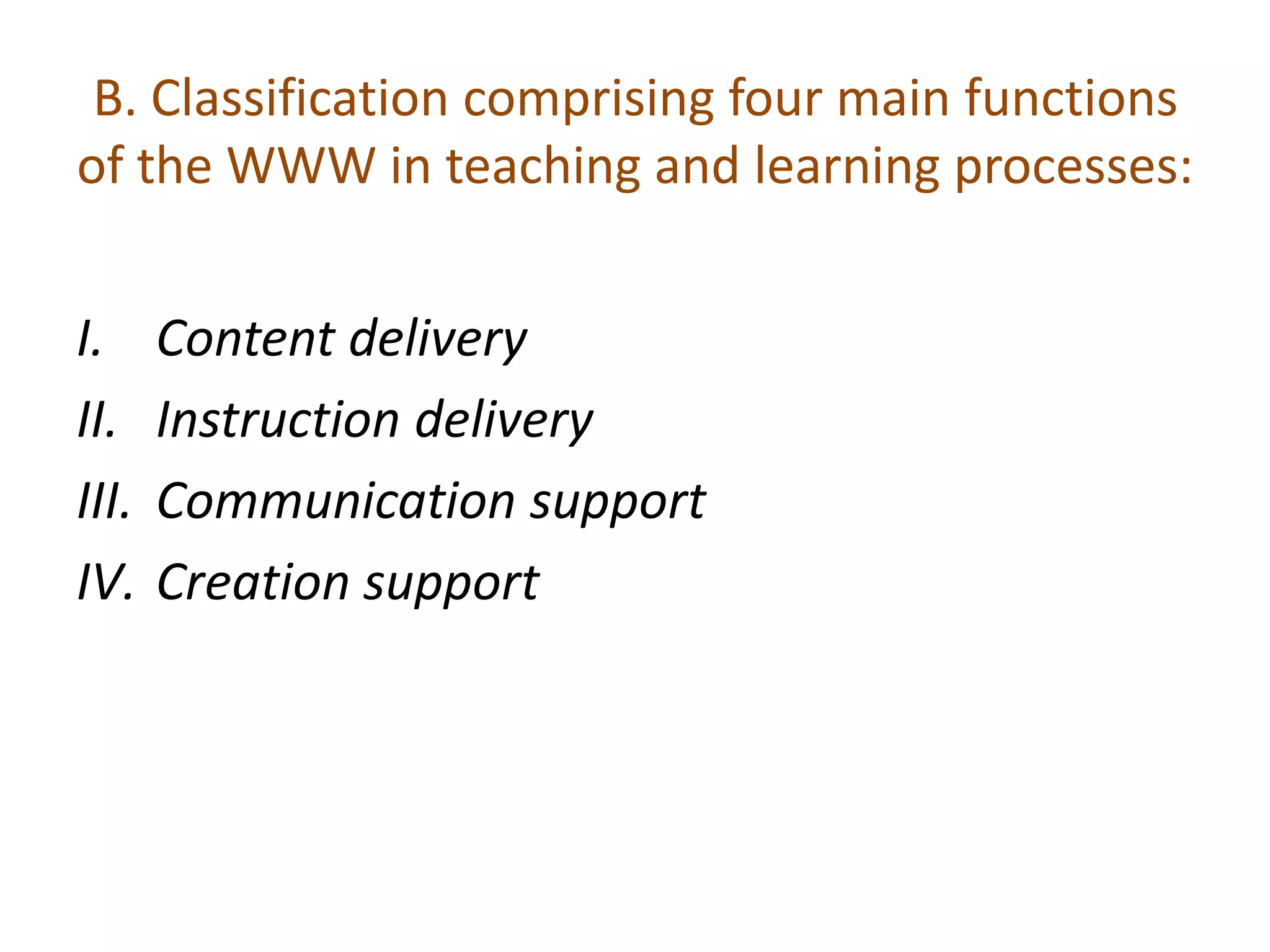 B. Classification comprising four main functions of the WWW in teaching and learning processes:

I. Content delivery
II. Instruction delivery
III. Communication support
IV. Creation support